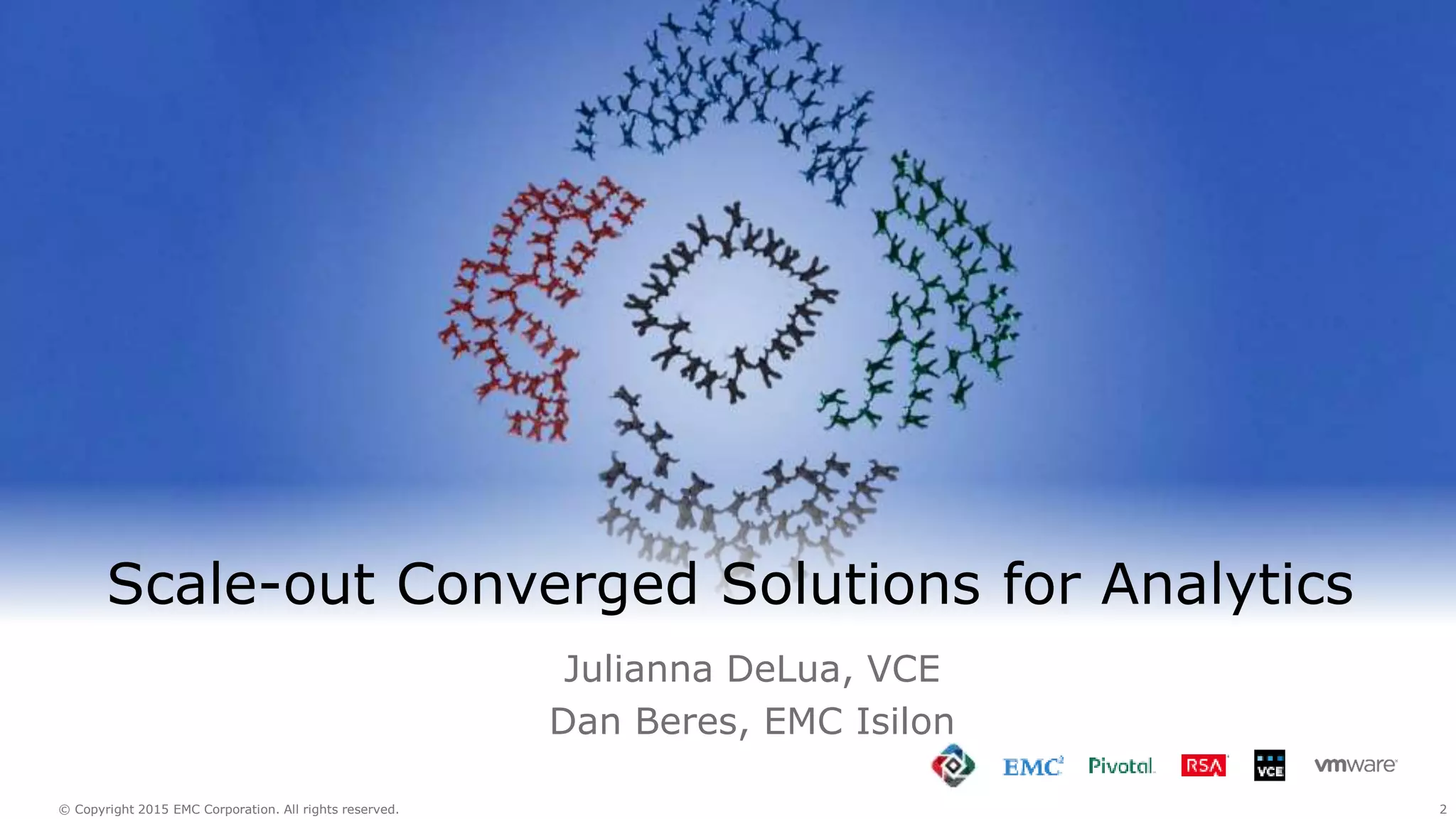 Scale-out Converged Solutions for Analytics

Julianna DeLua, VCE

Dan Beres, EMC Isilon

EMC² Pivotal RSA VCE vmware

© Copyright 2015 EMC Corporation. All rights reserved.

2